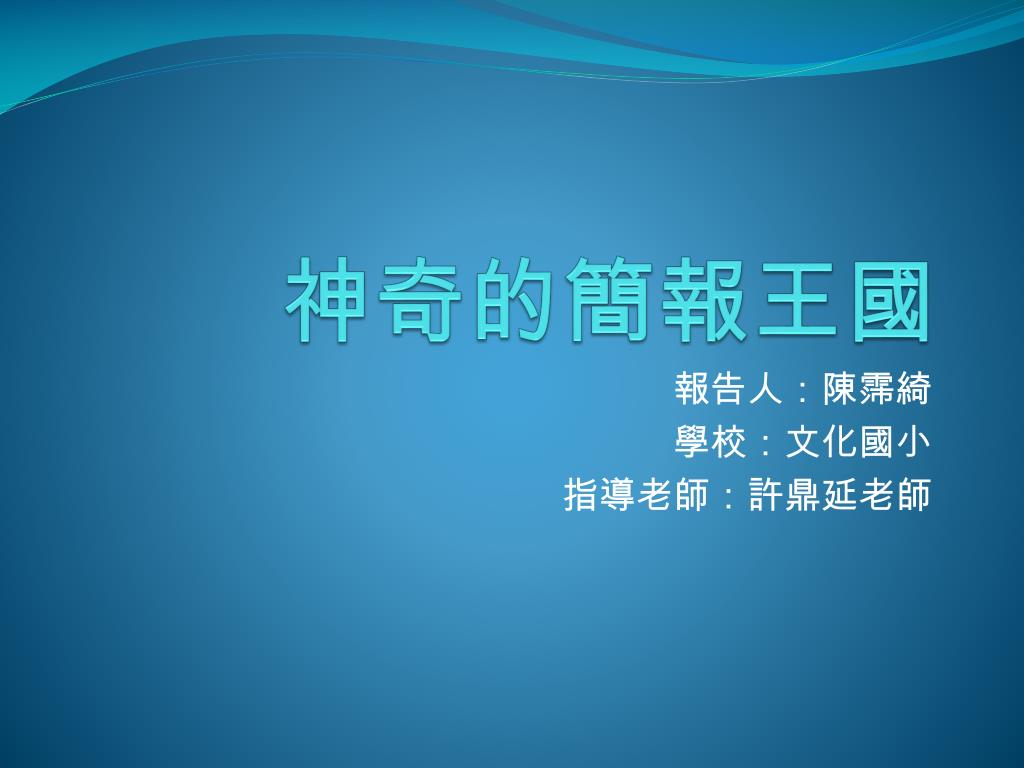 神奇的簡報王國

報告人：陳霈綺
學校：文化國小
指導老師：許鼎延老師